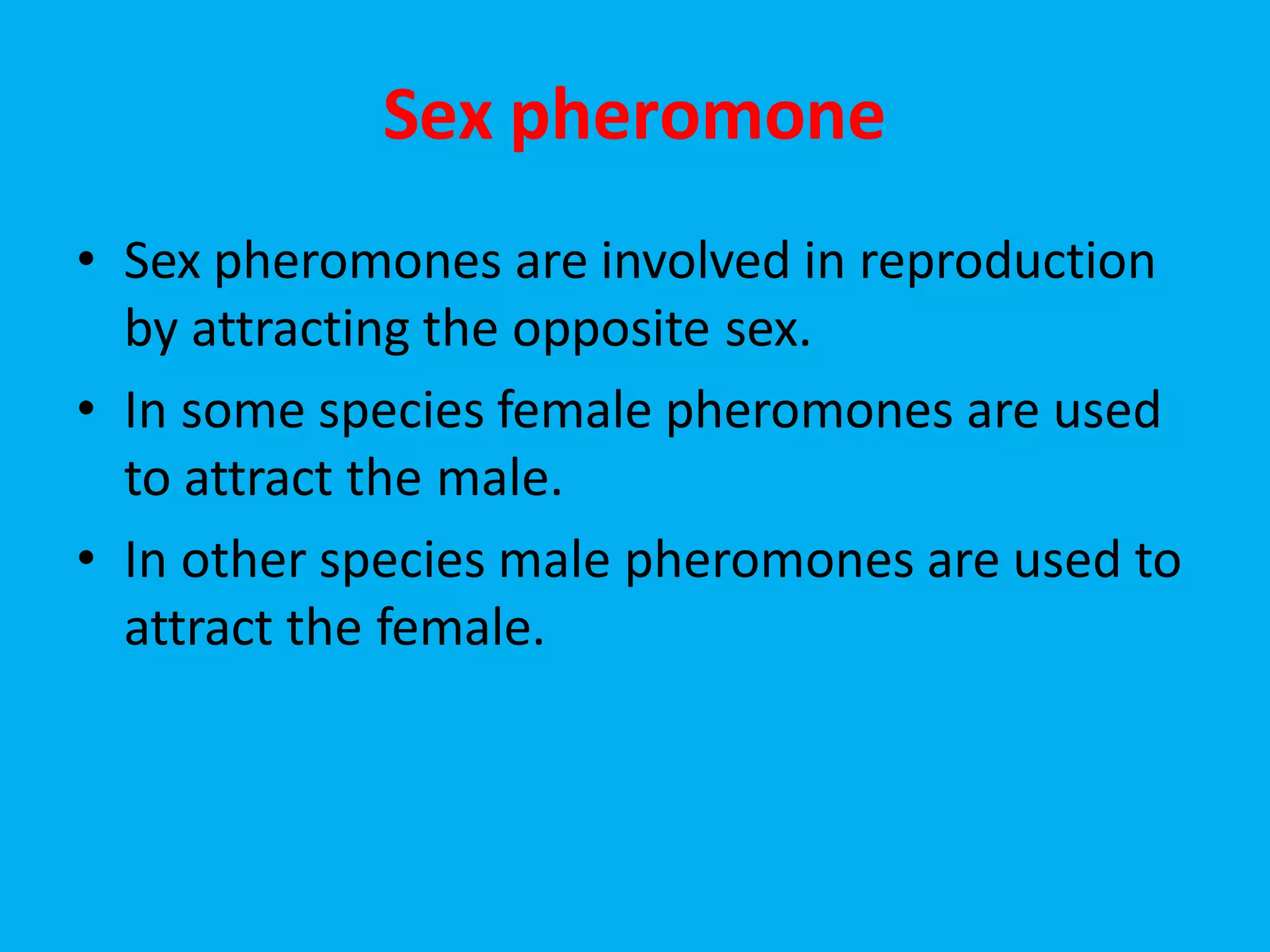 Sex pheromone

• Sex pheromones are involved in reproduction by attracting the opposite sex.
• In some species female pheromones are used to attract the male.
• In other species male pheromones are used to attract the female.